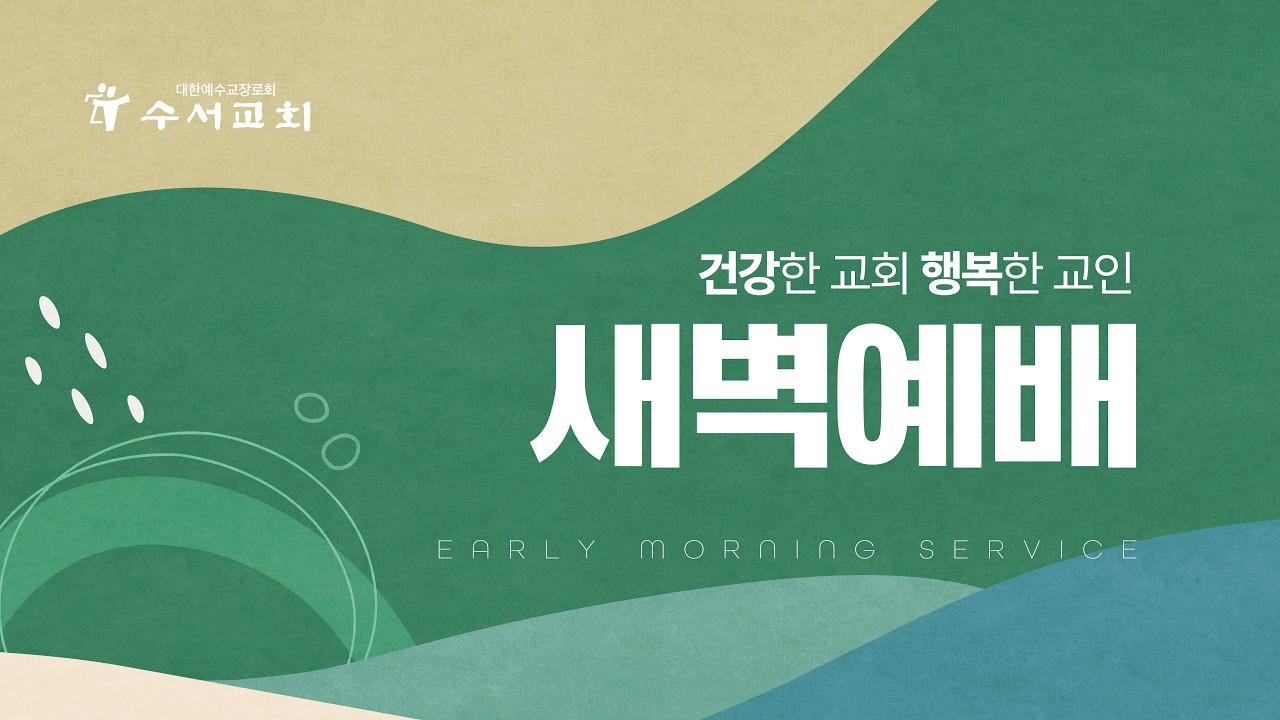 대한예수교장로회
수서교회

건강한 교회 행복한 교인

새벽예배

EARLY MORNING SERVICE